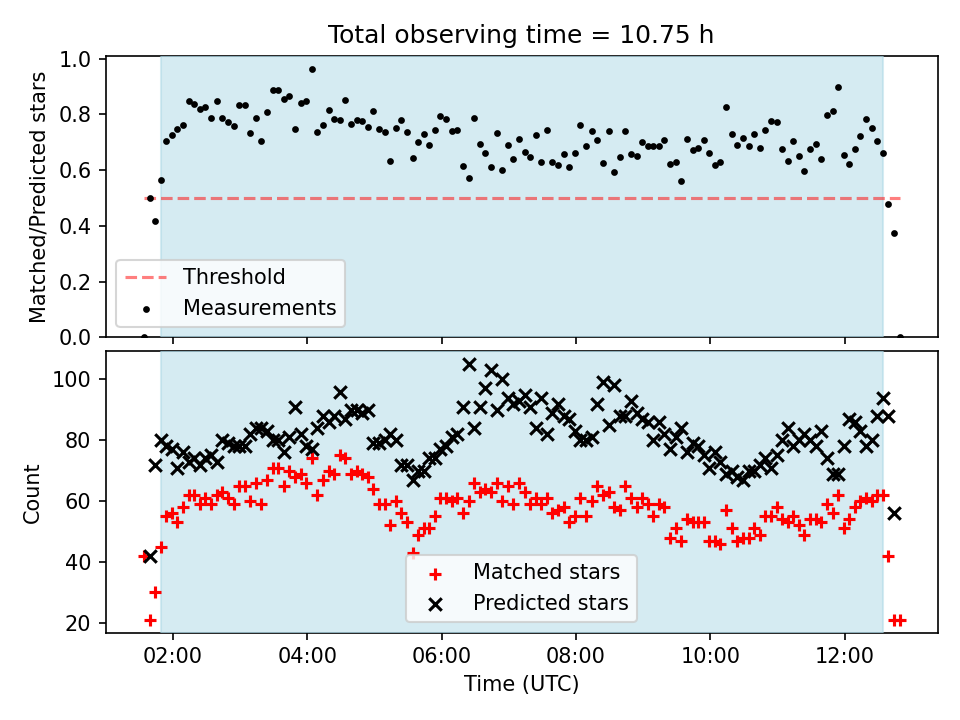 Total observing time = 10.75 h

Matched/Predicted stars

1.0
0.8
0.6
0.4
0.2
0.0

Threshold
Measurements

Count

100
80
60
40
20

Matched stars
Predicted stars

02:00
04:00
06:00
08:00
10:00
12:00

Time (UTC)